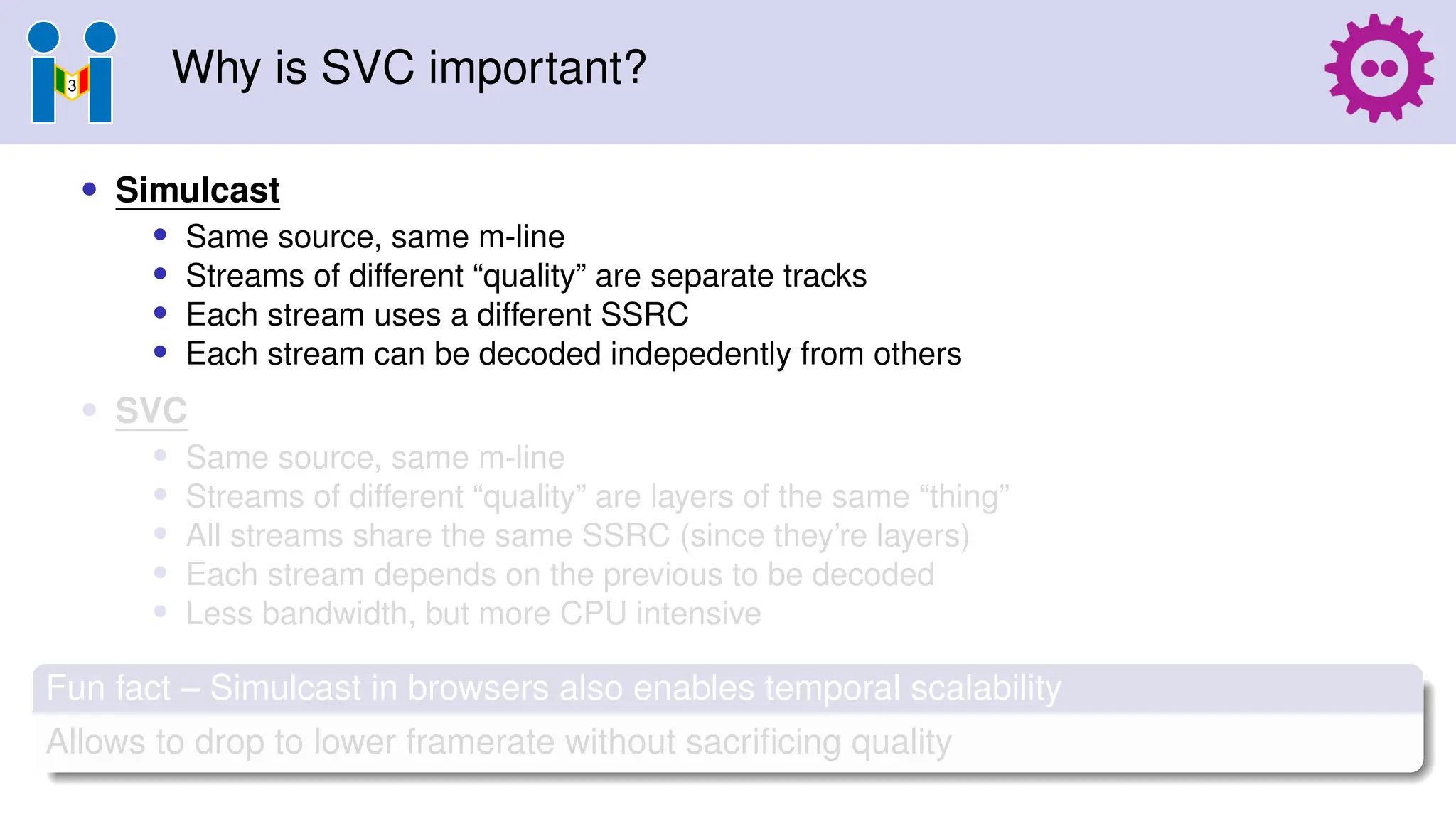 3

Why is SVC important?

• Simulcast
  • Same source, same m-line
  • Streams of different “quality” are separate tracks
  • Each stream uses a different SSRC
  • Each stream can be decoded indepedently from others

• SVC
  • Same source, same m-line
  • Streams of different “quality” are layers of the same “thing”
  • All streams share the same SSRC (since they’re layers)
  • Each stream depends on the previous to be decoded
  • Less bandwidth, but more CPU intensive

Fun fact – Simulcast in browsers also enables temporal scalability

Allows to drop to lower framerate without sacrificing quality